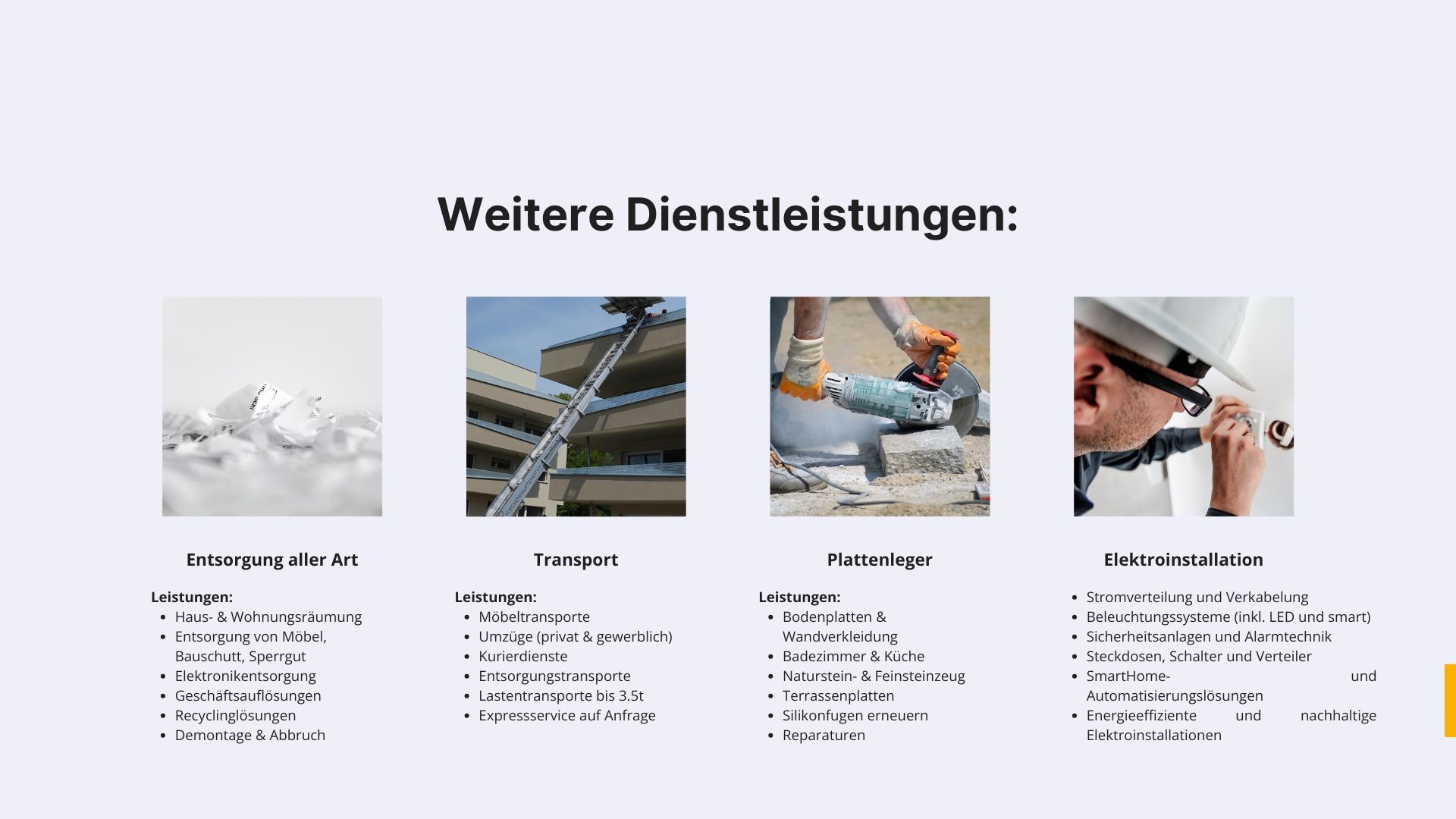 Weitere Dienstleistungen:

Entsorgung aller Art

Leistungen:
- Haus- & Wohnungsräumung
- Entsorgung von Möbel, Bauschutt, Sperrgut
- Elektronikentsorgung
- Geschäftsauflösungen
- Recyclinglösungen
- Demontage & Abbruch

Transport

Leistungen:
- Möbeltransporte
- Umzüge (privat & gewerblich)
- Kurierdienste
- Entsorgungstransporte
- Lastentransporte bis 3.5t
- Expressservice auf Anfrage

Plattenleger

Leistungen:
- Bodenplatten & Wandverkleidung
- Badezimmer & Küche
- Naturstein- & Feinsteinzeug
- Terrassenplatten
- Silikonfugen erneuern
- Reparaturen

Elektroinstallation

- Stromverteilung und Verkabelung
- Beleuchtungssysteme (inkl. LED und smart)
- Sicherheitsanlagen und Alarmtechnik
- Steckdosen, Schalter und Verteiler
- SmartHome- und Automatisierungslösungen
- Energieeffiziente und nachhaltige Elektroinstallationen